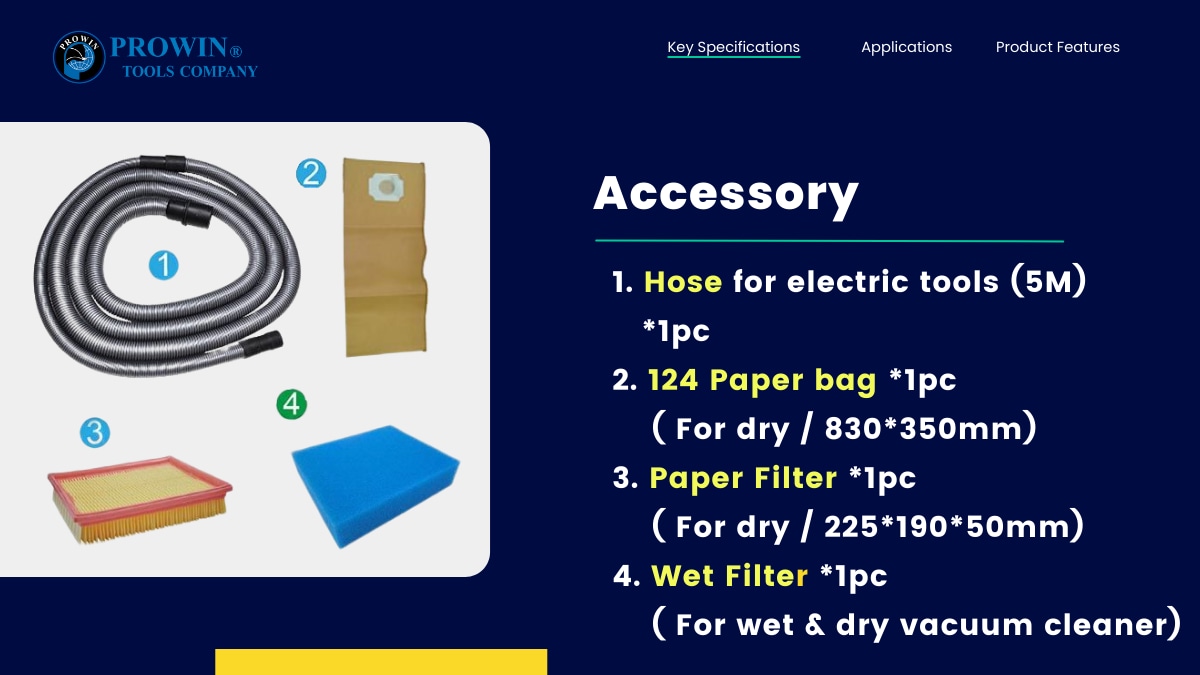 PROWIN PROWIN®
TOOLS COMPANY

Key Specifications Applications Product Features

1
2
3
4

Accessory

1. Hose for electric tools (5M) *1pc
2. 124 Paper bag *1pc
( For dry / 830*350mm)
3. Paper Filter *1pc
( For dry / 225*190*50mm)
4. Wet Filter *1pc
( For wet & dry vacuum cleaner)